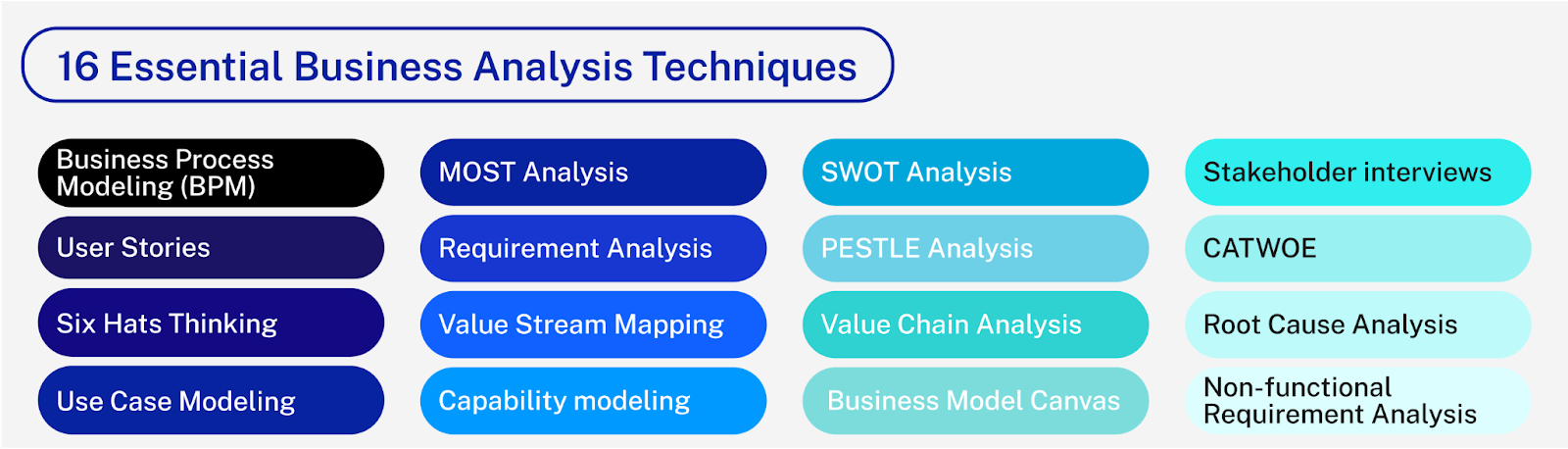 16 Essential Business Analysis Techniques

Business Process Modeling (BPM)

User Stories

Six Hats Thinking

Use Case Modeling

MOST Analysis

Requirement Analysis

Value Stream Mapping

Capability modeling

SWOT Analysis

PESTLE Analysis

Value Chain Analysis

Business Model Canvas

Stakeholder interviews

CATWOE

Root Cause Analysis

Non-functional Requirement Analysis